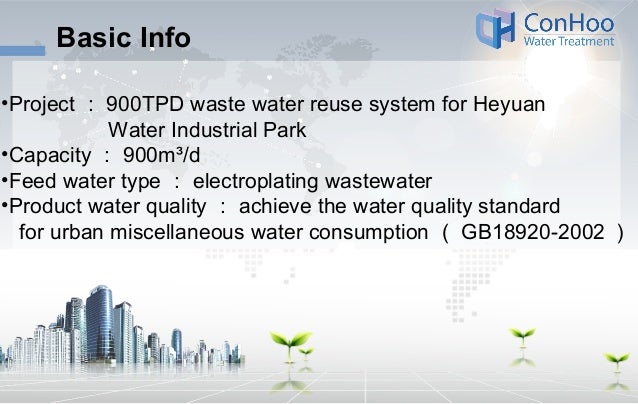 Basic Info

ConHoo
Water Treatment

•Project : 900TPD waste water reuse system for Heyuan Water Industrial Park
•Capacity : 900m³/d
•Feed water type : electroplating wastewater
•Product water quality : achieve the water quality standard for urban miscellaneous water consumption ( GB18920-2002 )